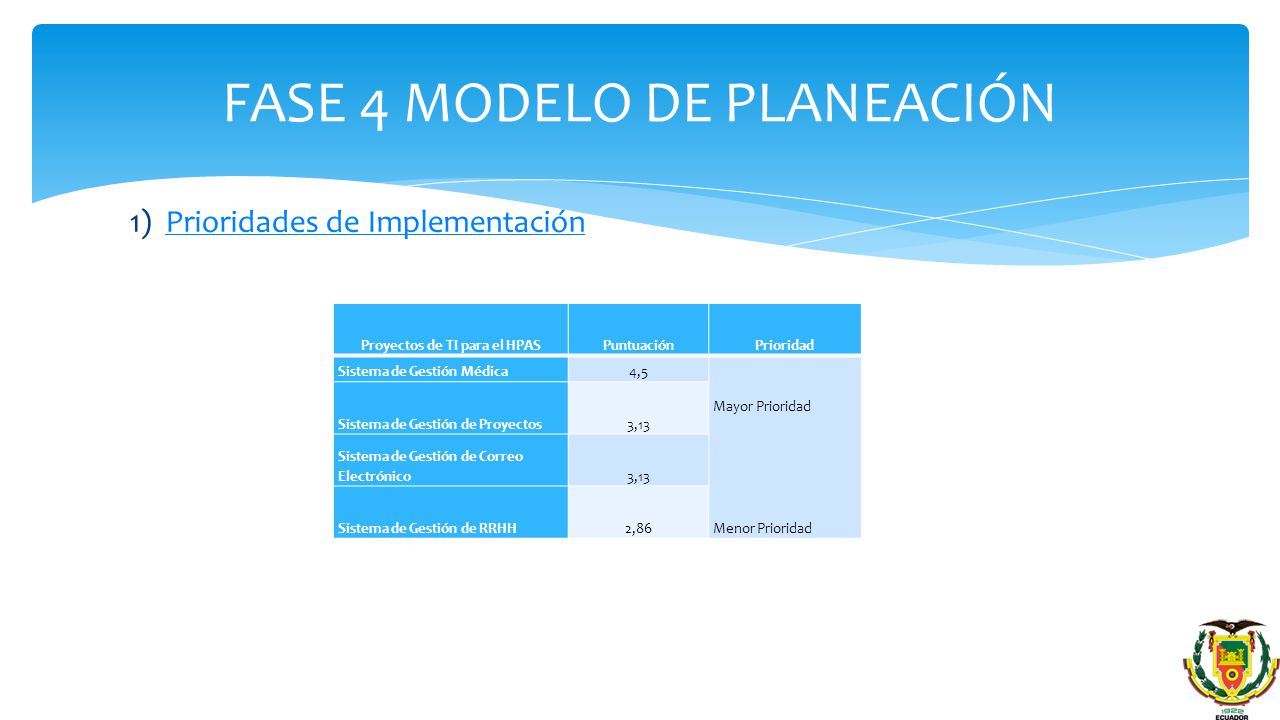 FASE 4 MODELO DE PLANEACIÓN

1) Prioridades de Implementación

| Proyectos de TI para el HPAS | Puntuación | Prioridad |
|---|---|---|
| Sistema de Gestión Médica | 4,5 | Mayor Prioridad |
| Sistema de Gestión de Proyectos | 3,13 | |
| Sistema de Gestión de Correo Electrónico | 3,13 | |
| Sistema de Gestión de RRHH | 2,86 | Menor Prioridad |

1922
ECUADOR